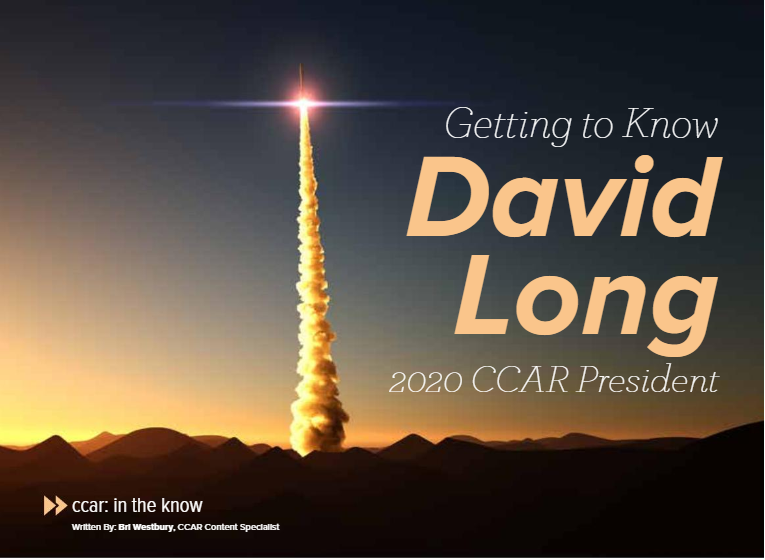 Getting to Know
David Long
2020 CCAR President

ccar: in the know
Written By: Bri Westbury, CCAR Content Specialist